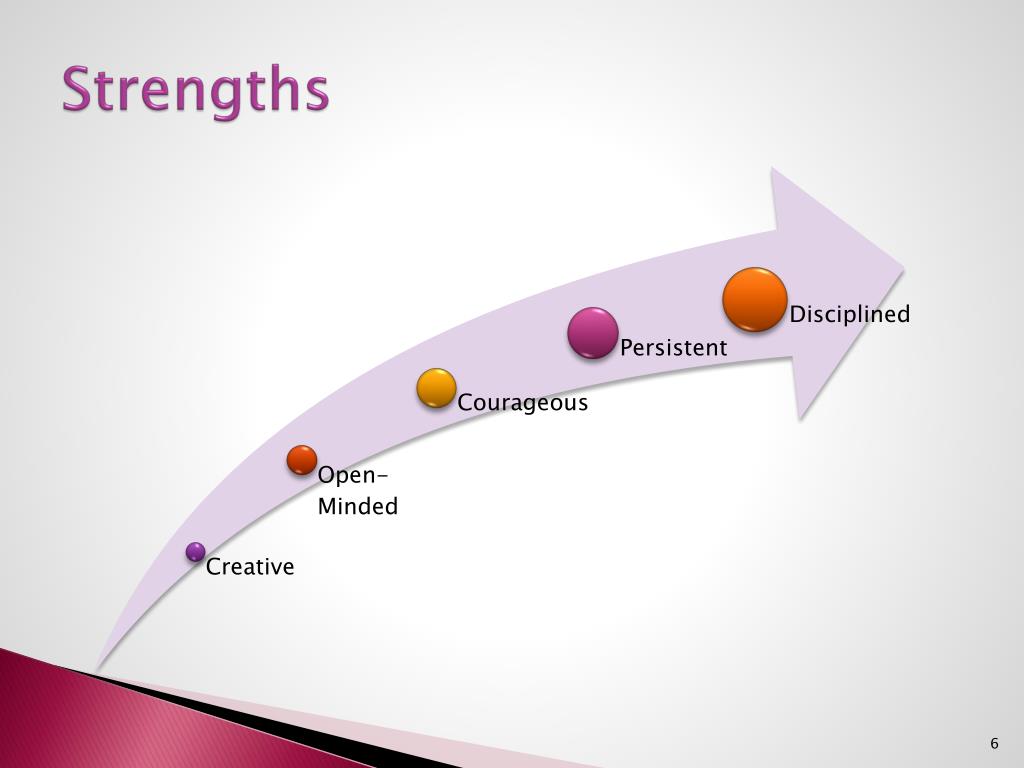 Strengths

Creative

Open-Minded

Courageous

Persistent

Disciplined

6